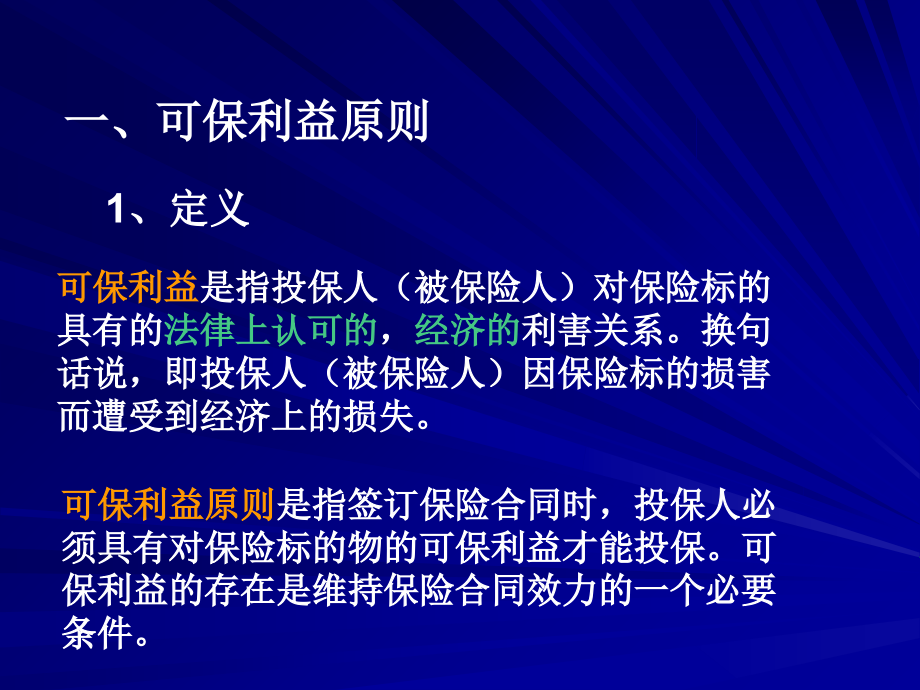 一、可保利益原则

1、定义

可保利益是指投保人（被保险人）对保险标的具有的法律上认可的，经济的利害关系。换句话说，即投保人（被保险人）因保险标的损害而遭受到经济上的损失。

可保利益原则是指签订保险合同时，投保人必须具有对保险标的物的可保利益才能投保。可保利益的存在是维持保险合同效力的一个必要条件。